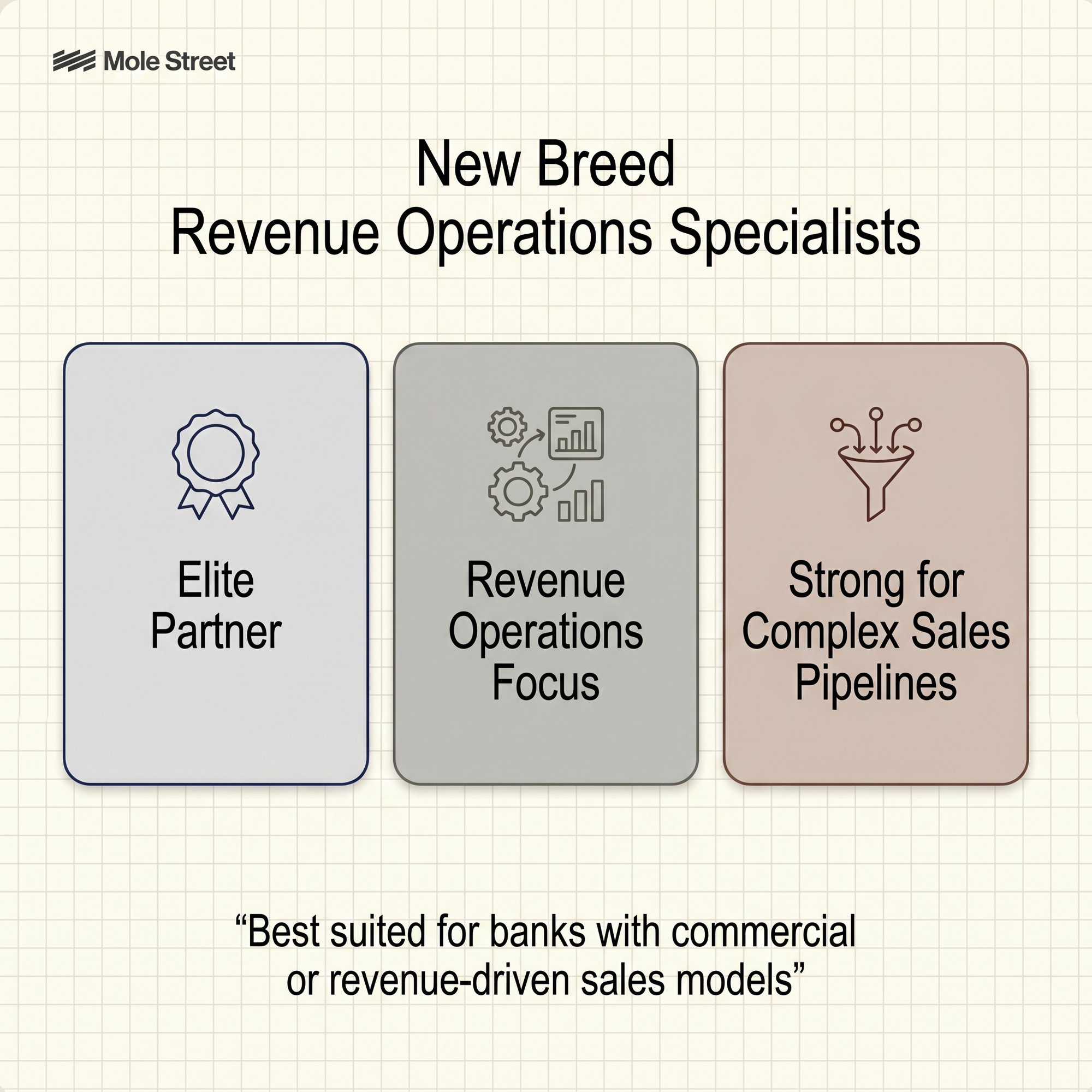 Mole Street

New Breed
Revenue Operations Specialists

Elite Partner

Revenue Operations Focus

Strong for Complex Sales Pipelines

“Best suited for banks with commercial or revenue-driven sales models”